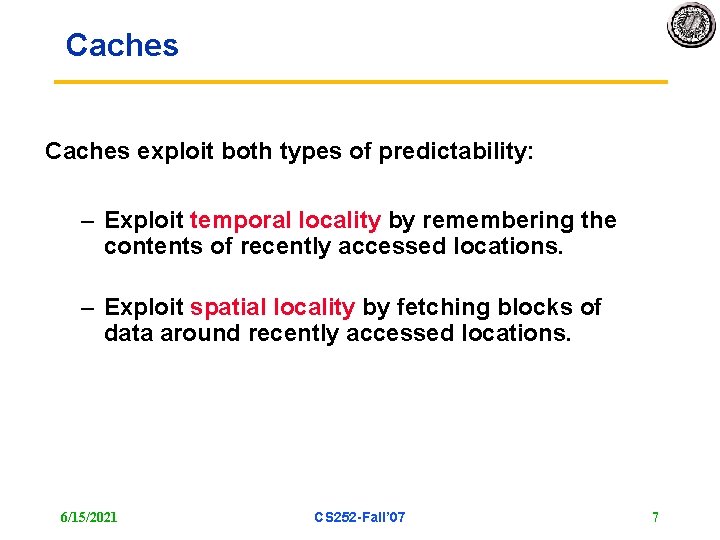 Caches

Caches exploit both types of predictability:

– Exploit temporal locality by remembering the contents of recently accessed locations.

– Exploit spatial locality by fetching blocks of data around recently accessed locations.

6/15/2021

CS252-Fall'07

7